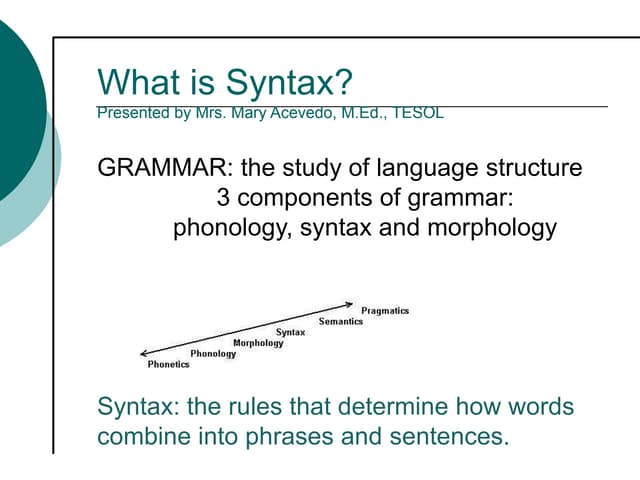 What is Syntax?
Presented by Mrs. Mary Acevedo, M.Ed., TESOL

GRAMMAR: the study of language structure
3 components of grammar:
phonology, syntax and morphology

Pragmatics
Semantics
Syntax
Morphology
Phonology
Phonetics

Syntax: the rules that determine how words combine into phrases and sentences.